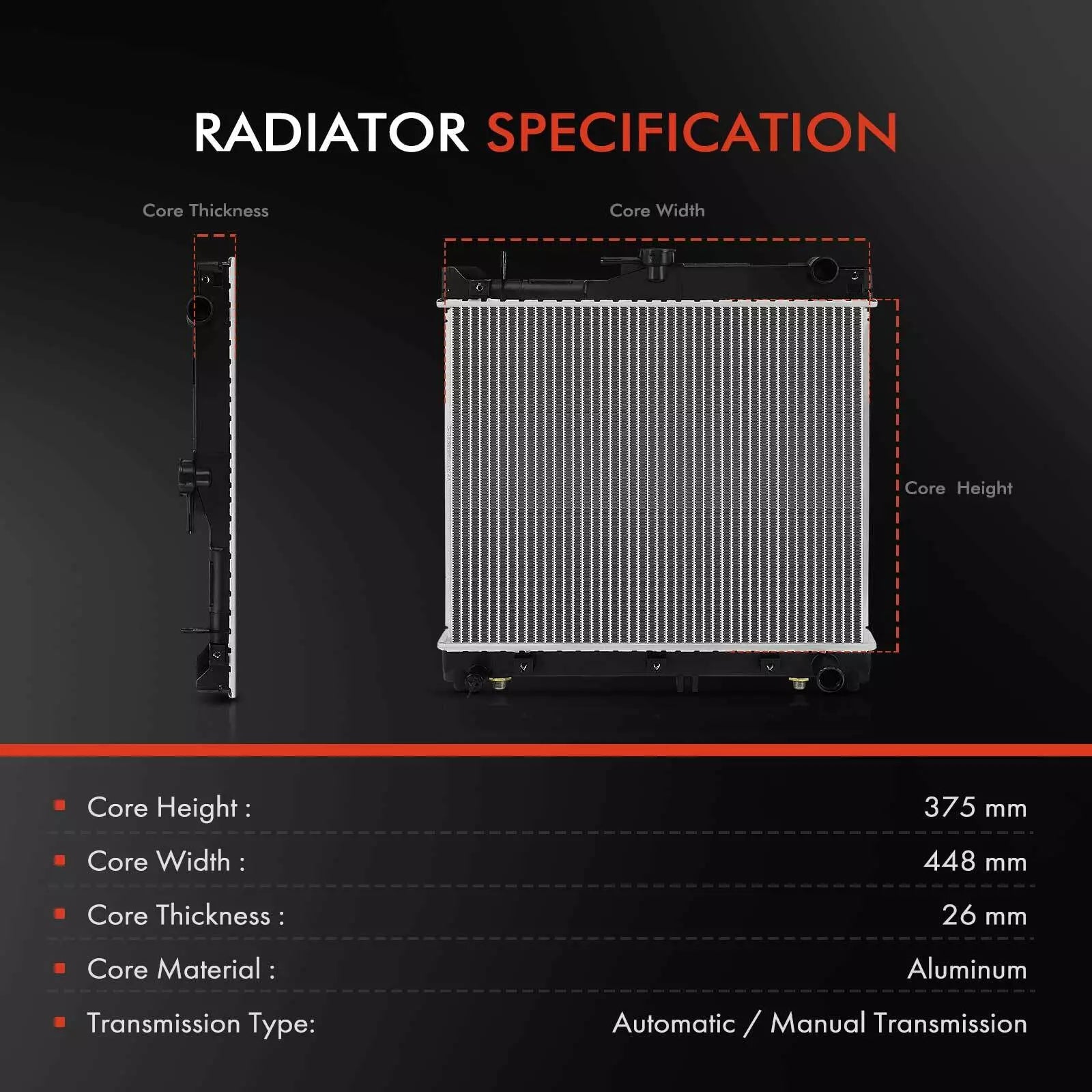 RADIATOR SPECIFICATION

Core Thickness

Core Width

Core Height

| | |
|---|---|
| Core Height : | 375 mm |
| Core Width : | 448 mm |
| Core Thickness : | 26 mm |
| Core Material : | Aluminum |
| Transmission Type: | Automatic / Manual Transmission |